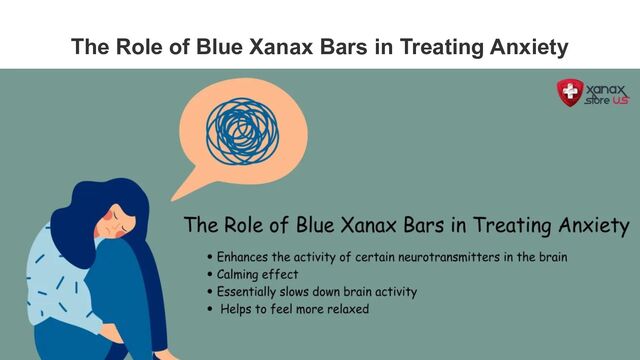 The Role of Blue Xanax Bars in Treating Anxiety

xanax store U.S

The Role of Blue Xanax Bars in Treating Anxiety

• Enhances the activity of certain neurotransmitters in the brain
• Calming effect
• Essentially slows down brain activity
• Helps to feel more relaxed